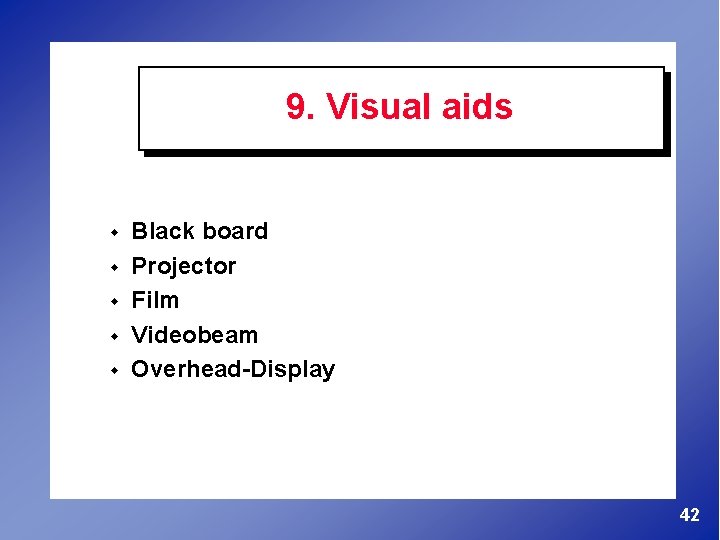 9. Visual aids

- Black board
- Projector
- Film
- Videobeam
- Overhead-Display

42